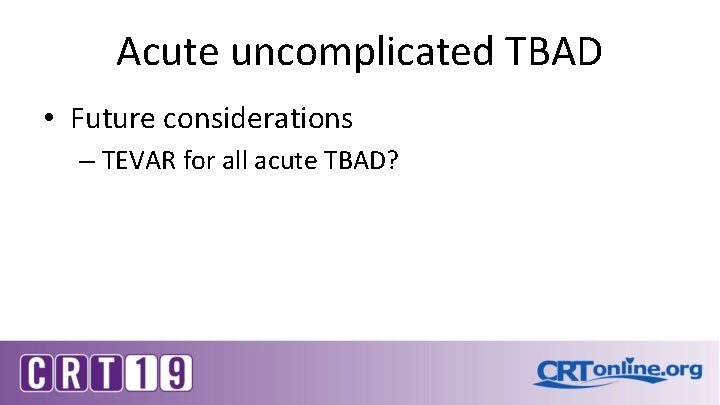 Acute uncomplicated TBAD

• Future considerations
 – TEVAR for all acute TBAD?

CRT19

CRTonline.org